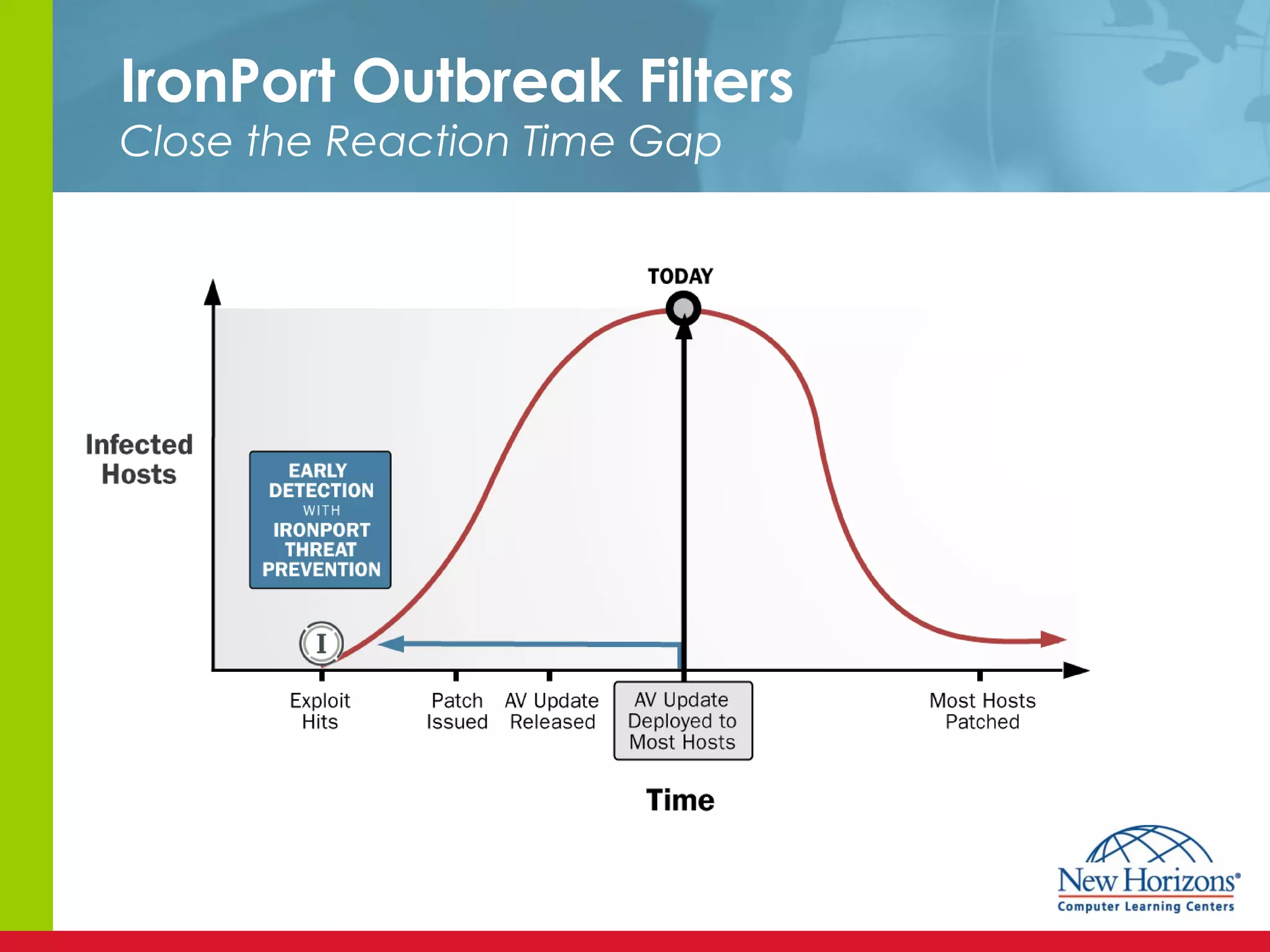 IronPort Outbreak Filters

Close the Reaction Time Gap

TODAY

Infected Hosts

EARLY DETECTION WITH IRONPORT THREAT PREVENTION

I

Exploit Hits

Patch Issued

AV Update Released

AV Update Deployed to Most Hosts

Most Hosts Patched

Time

New Horizons®
Computer Learning Centers